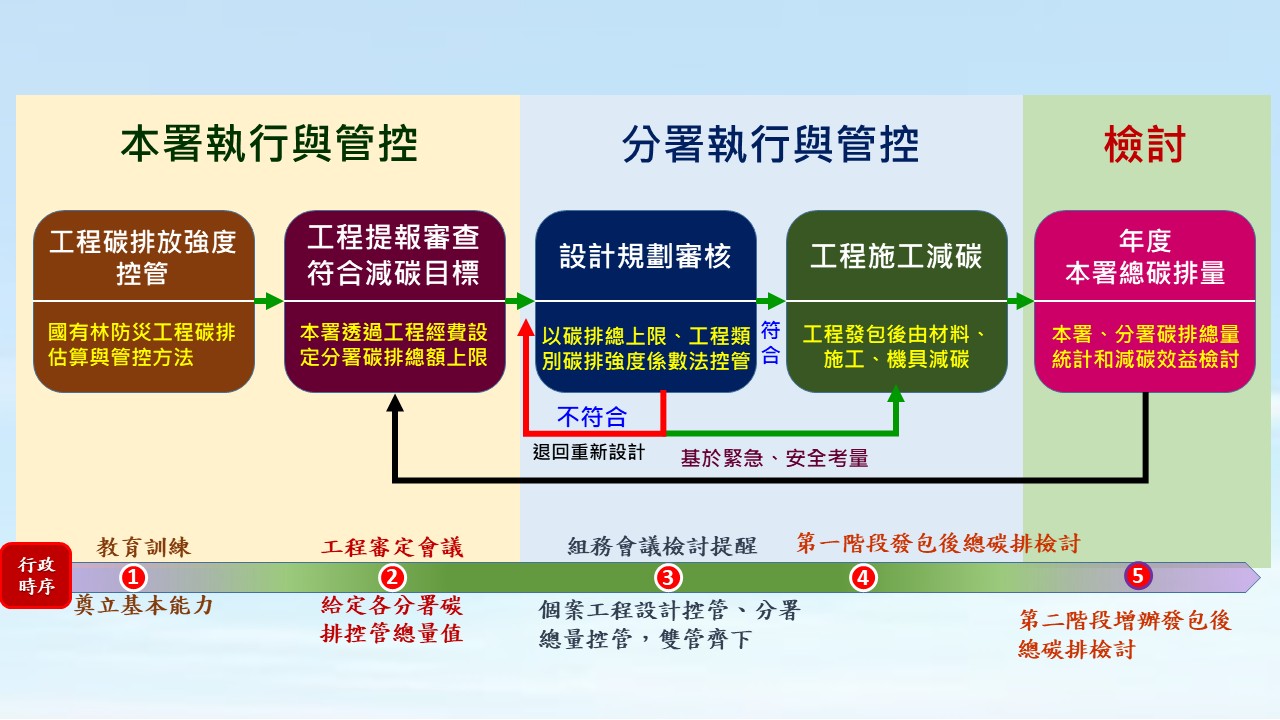 本署執行與管控

分署執行與管控

檢討

工程碳排放強度控管

國有林防災工程碳排估算與管控方法

工程提報審查符合減碳目標

本署透過工程經費設定分署碳排總額上限

設計規劃審核

以碳排總上限、工程類別碳排強度係數法控管

符合

工程施工減碳

工程發包後由材料、施工、機具減碳

年度本署總碳排量

本署、分署碳排總量統計和減碳效益檢討

不符合

退回重新設計

基於緊急、安全考量

行政時序

教育訓練

1

奠立基本能力

工程審定會議

2

給定各分署碳排控管總量值

組務會議檢討提醒

3

個案工程設計控管、分署總量控管，雙管齊下

第一階段發包後總碳排檢討

4

5

第二階段增辦發包後總碳排檢討